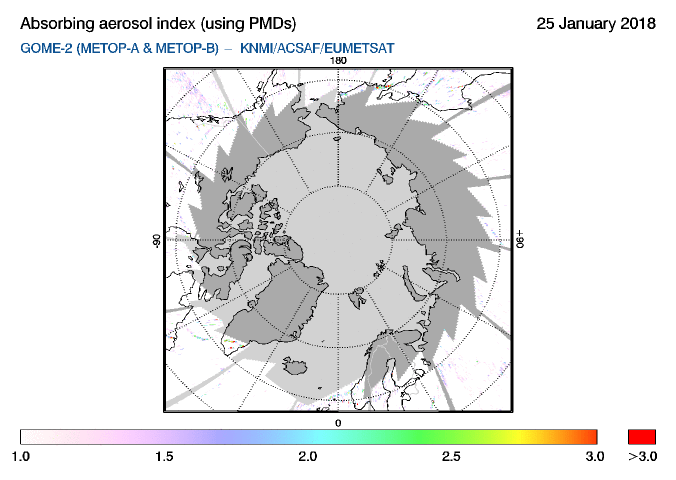 Absorbing aerosol index (using PMDs)
25 January 2018
GOME-2 (METOP-A & METOP-B) – KNMI/ACSAF/EUMETSAT

180
-90
+90
0

1.0
1.5
2.0
2.5
3.0
>3.0